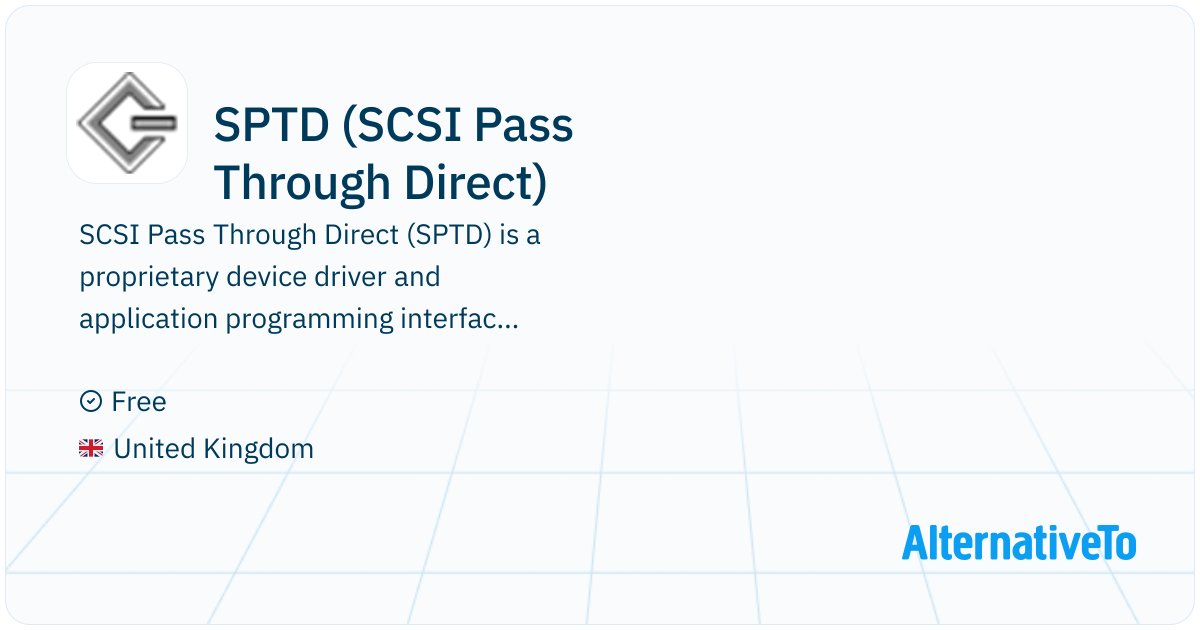 SPTD (SCSI Pass Through Direct)

SCSI Pass Through Direct (SPTD) is a proprietary device driver and application programming interfac...

Free

United Kingdom

AlternativeTo